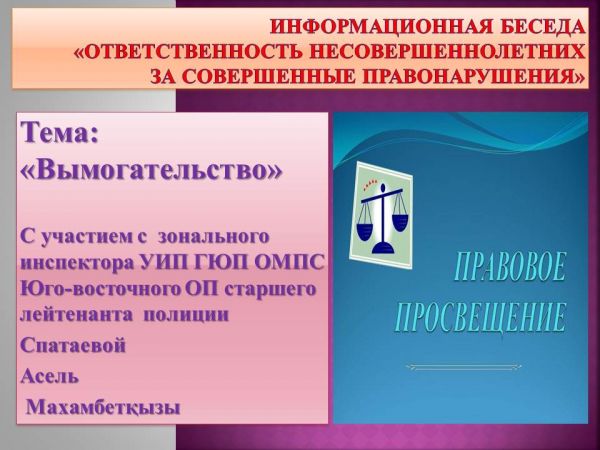 ИНФОРМАЦИОННАЯ БЕСЕДА «ОТВЕТСТВЕННОСТЬ НЕСОВЕРШЕННОЛЕТНИХ ЗА СОВЕРШЕННЫЕ ПРАВОНАРУШЕНИЯ»

Тема: «Вымогательство»

С участием с зонального инспектора УИП ГЮП ОМПС Юго-восточного ОП старшего лейтенанта полиции

Спатаевой

Асель

Махамбетқызы

ПРАВОВОЕ ПРОСВЕЩЕНИЕ